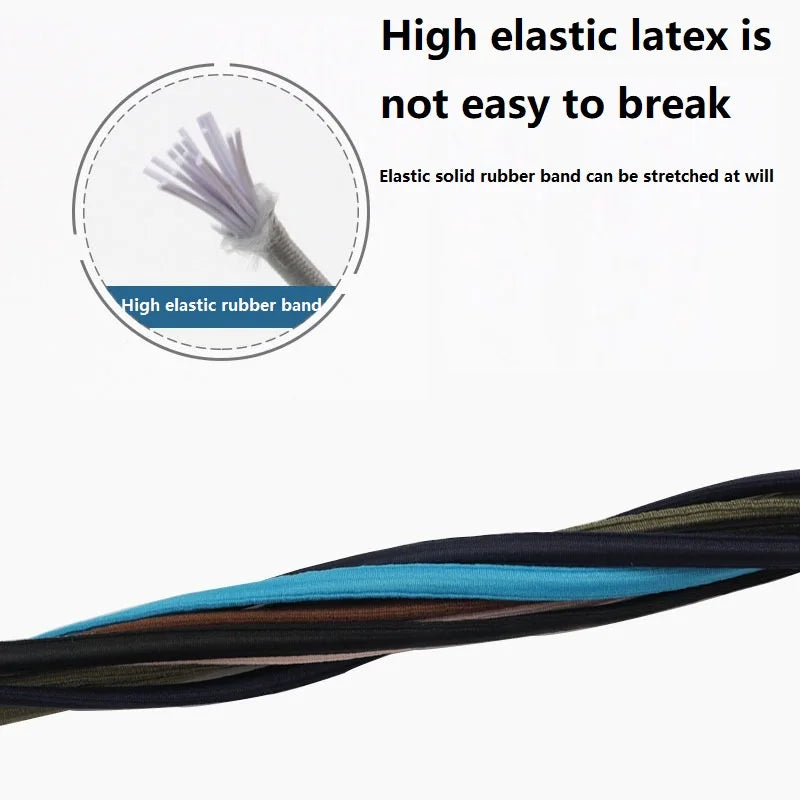 High elastic latex is not easy to break

Elastic solid rubber band can be stretched at will

High elastic rubber band